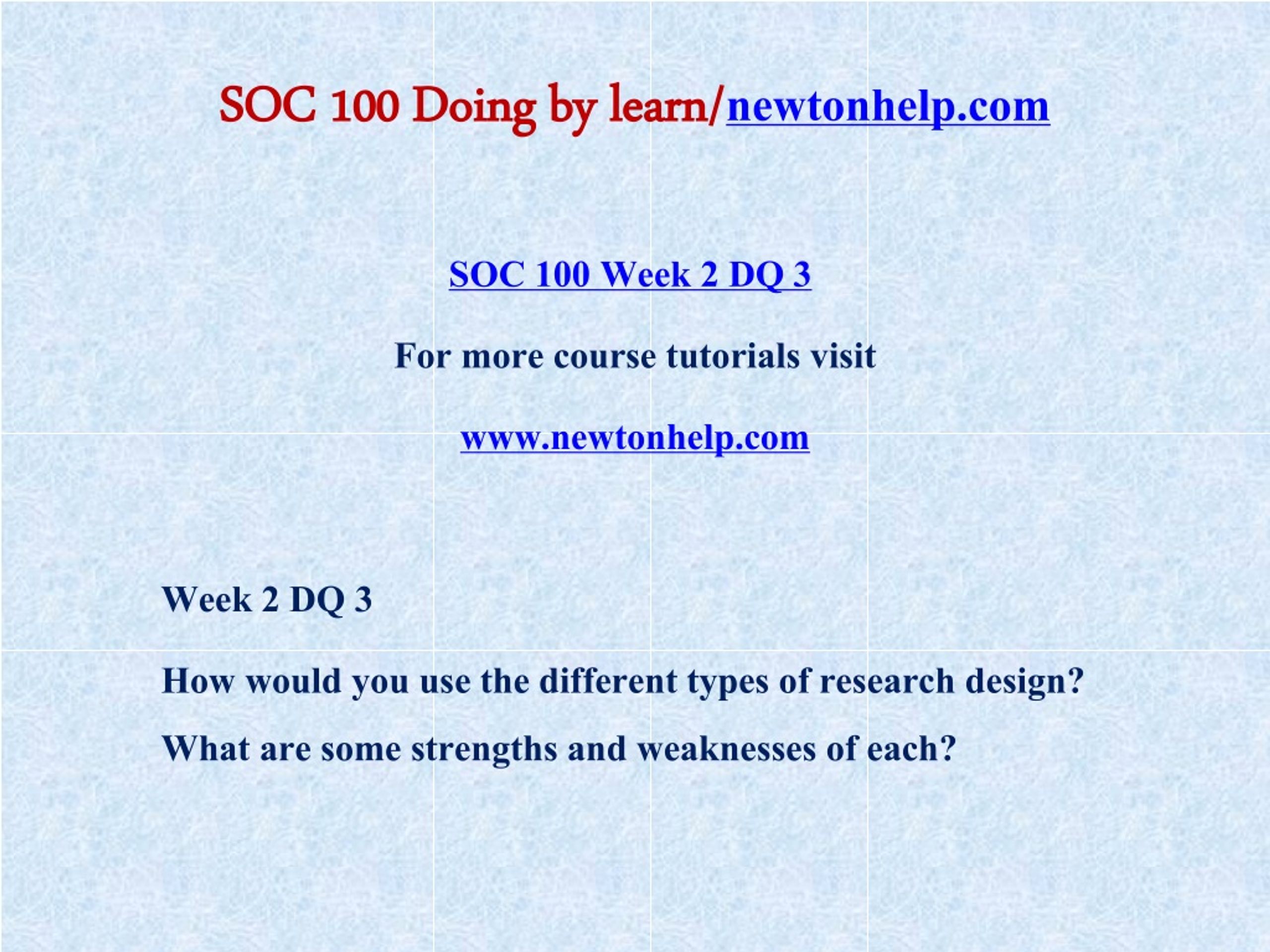 SOC 100 Doing by learn/newtonhelp.com

SOC 100 Week 2 DQ 3

For more course tutorials visit

www.newtonhelp.com

Week 2 DQ 3

How would you use the different types of research design?

What are some strengths and weaknesses of each?